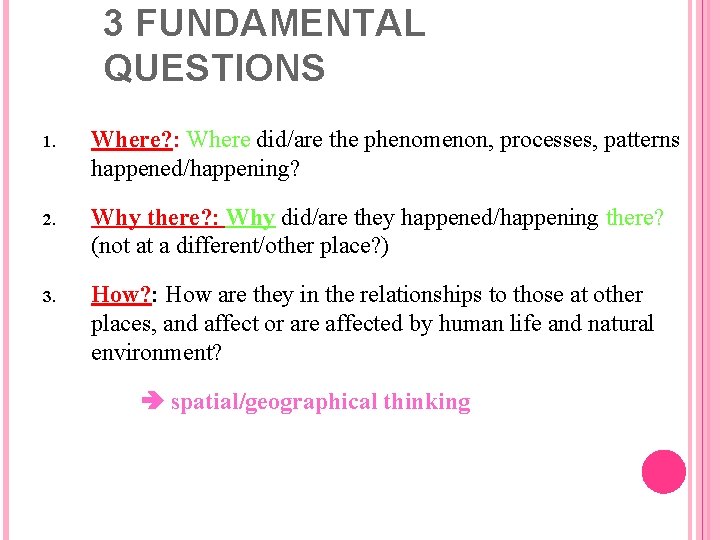 3 FUNDAMENTAL QUESTIONS

1. Where?: Where did/are the phenomenon, processes, patterns happened/happening?

2. Why there?: Why did/are they happened/happening there? (not at a different/other place?)

3. How?: How are they in the relationships to those at other places, and affect or are affected by human life and natural environment?

➔ spatial/geographical thinking